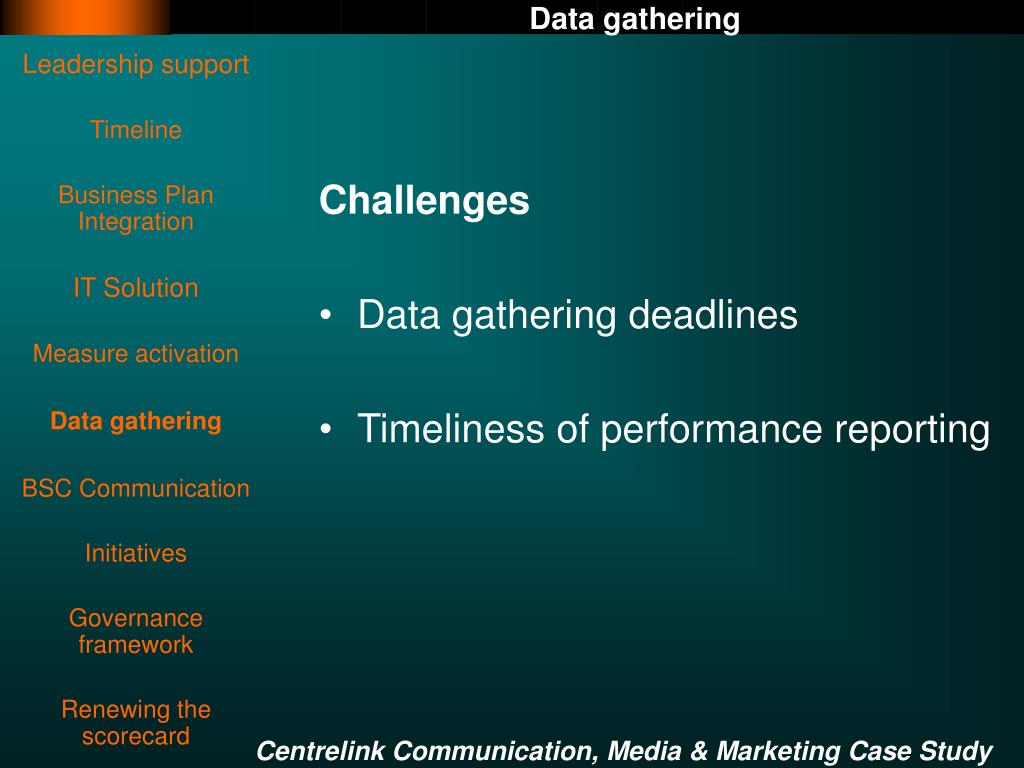 Data gathering

Leadership support

Timeline

Business Plan Integration

IT Solution

Measure activation

Data gathering

BSC Communication

Initiatives

Governance framework

Renewing the scorecard

Challenges

• Data gathering deadlines

• Timeliness of performance reporting

Centrelink Communication, Media & Marketing Case Study